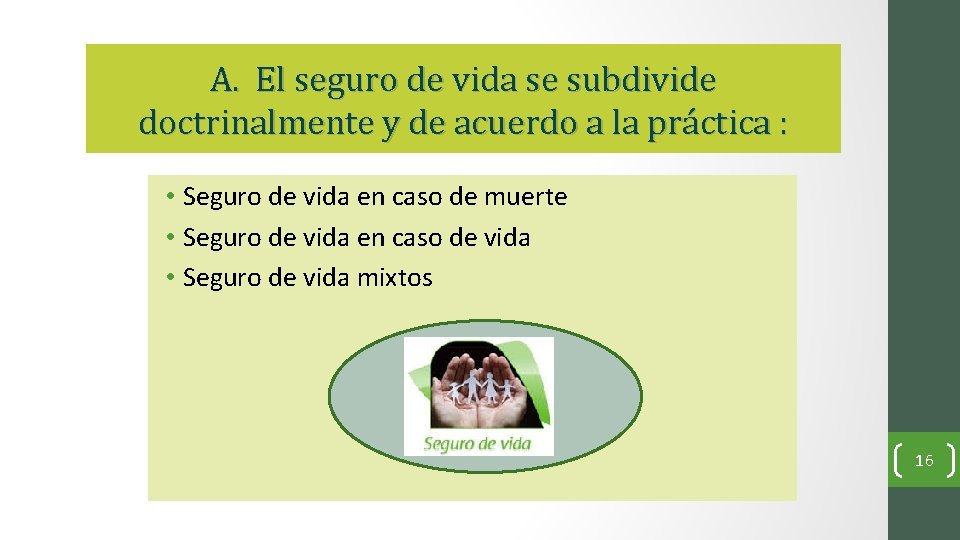 A. El seguro de vida se subdivide doctrinalmente y de acuerdo a la práctica :

• Seguro de vida en caso de muerte
• Seguro de vida en caso de vida
• Seguro de vida mixtos

Seguro de vida

16